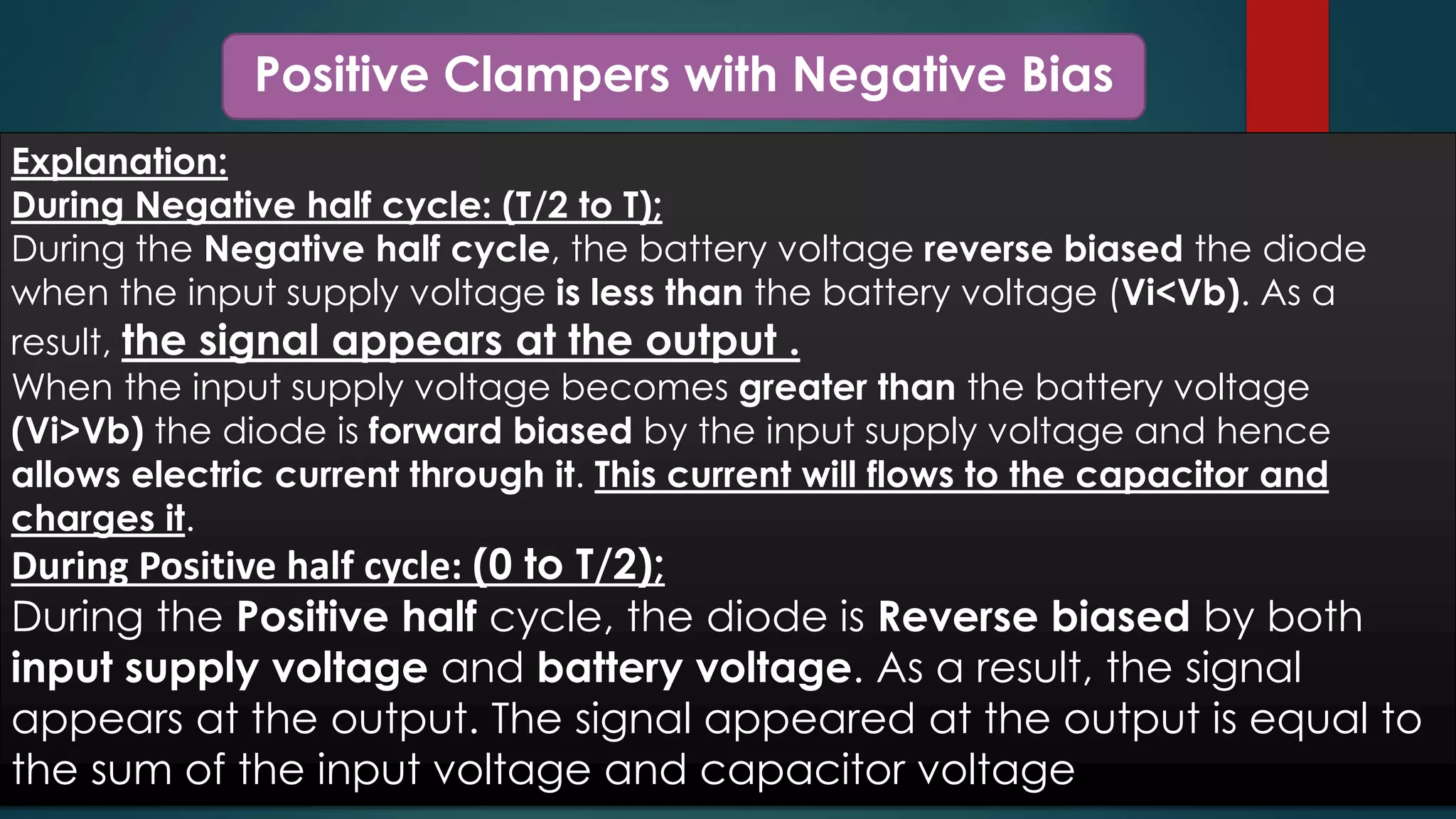 Positive Clampers with Negative Bias

Explanation:
During Negative half cycle: (T/2 to T);
During the Negative half cycle, the battery voltage reverse biased the diode when the input supply voltage is less than the battery voltage (Vi<Vb). As a result, the signal appears at the output .
When the input supply voltage becomes greater than the battery voltage (Vi>Vb) the diode is forward biased by the input supply voltage and hence allows electric current through it. This current will flows to the capacitor and charges it.
During Positive half cycle: (0 to T/2);
During the Positive half cycle, the diode is Reverse biased by both input supply voltage and battery voltage. As a result, the signal appears at the output. The signal appeared at the output is equal to the sum of the input voltage and capacitor voltage